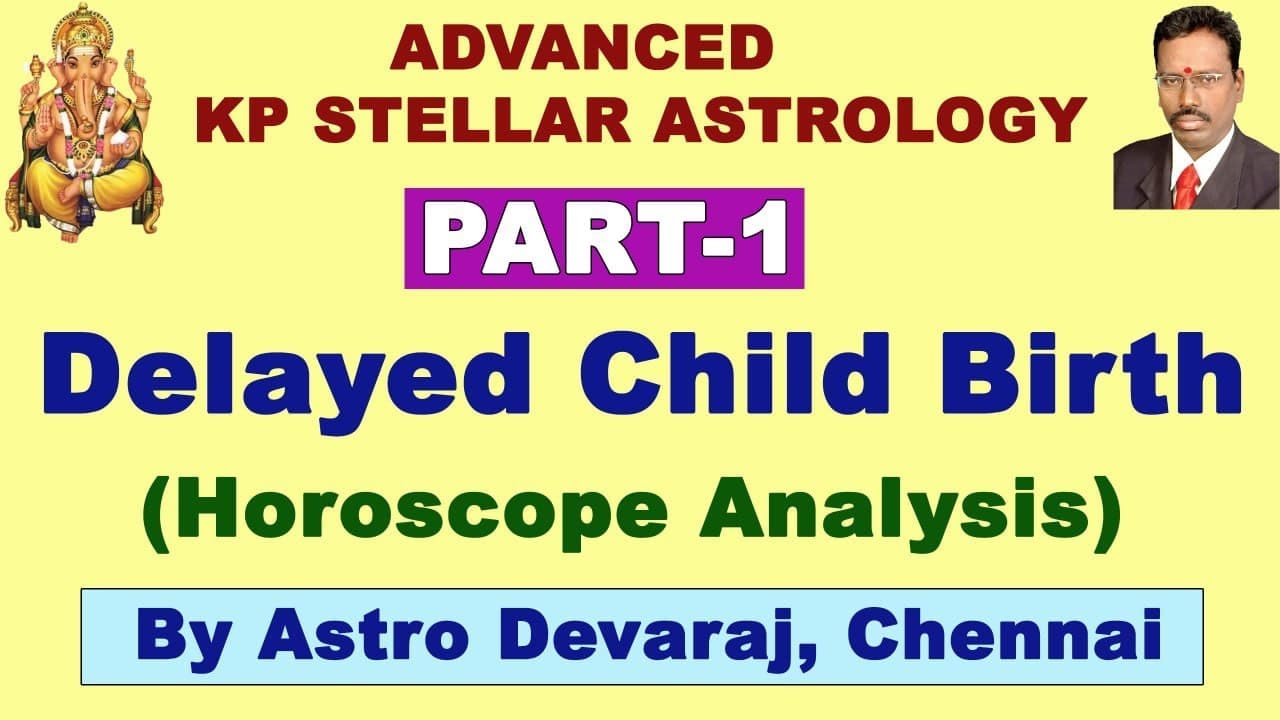 ADVANCED
KP STELLAR ASTROLOGY

PART-1

Delayed Child Birth

(Horoscope Analysis)

By Astro Devaraj, Chennai